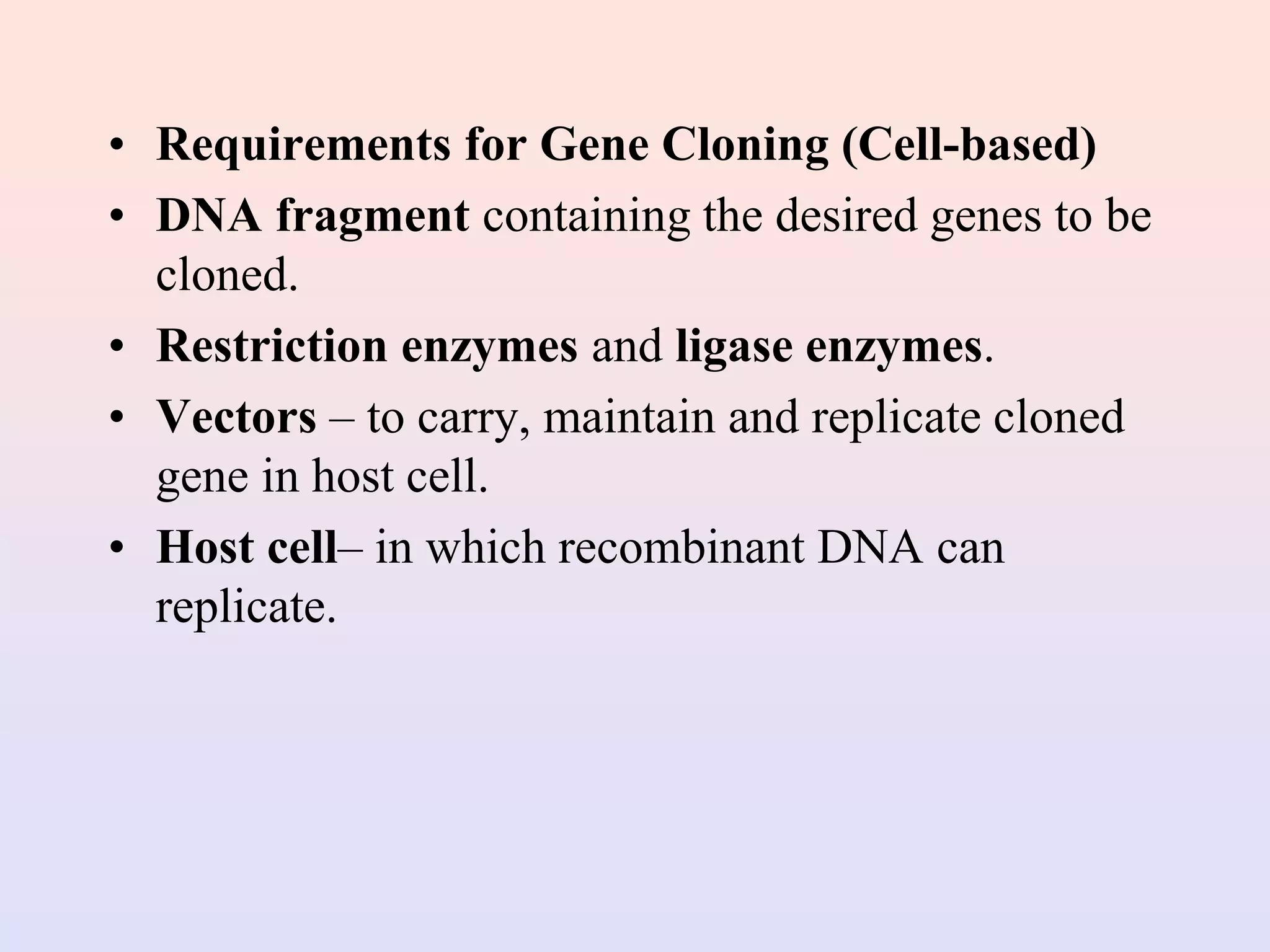 • Requirements for Gene Cloning (Cell-based)
• DNA fragment containing the desired genes to be cloned.
• Restriction enzymes and ligase enzymes.
• Vectors – to carry, maintain and replicate cloned gene in host cell.
• Host cell– in which recombinant DNA can replicate.